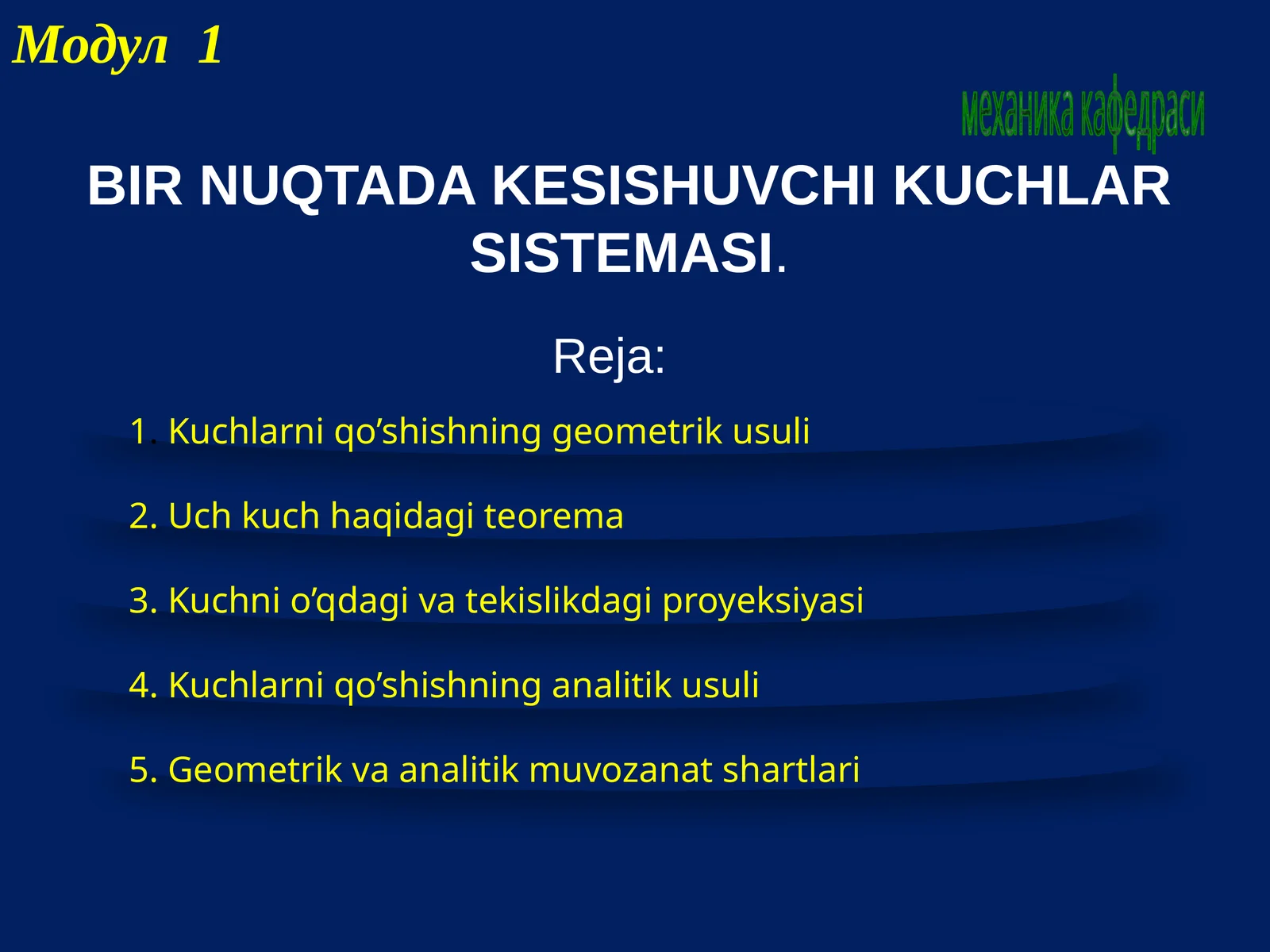 Модул 1

механика кафедраси

BIR NUQTADA KESISHUVCHI KUCHLAR SISTEMASI.

Reja:

1. Kuchlarni qo’shishning geometrik usuli

2. Uch kuch haqidagi teorema

3. Kuchni o’qdagi va tekislikdagi proyeksiyasi

4. Kuchlarni qo’shishning analitik usuli

5. Geometrik va analitik muvozanat shartlari